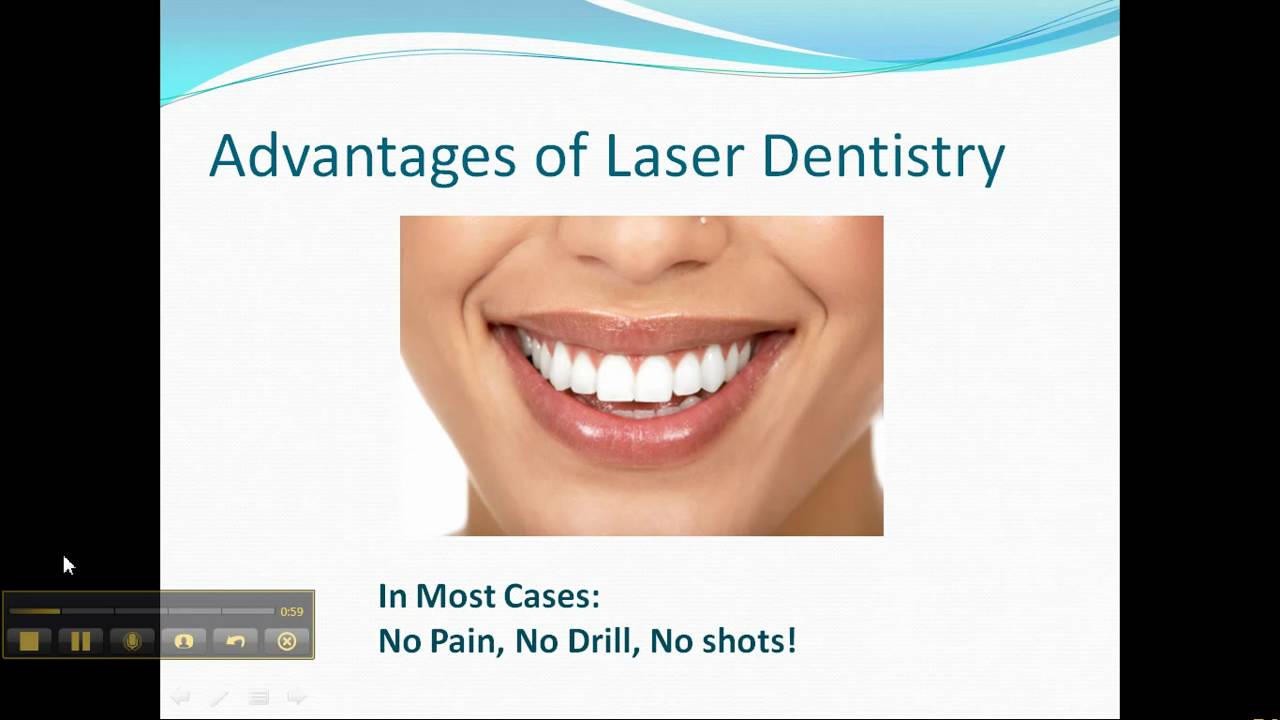 Advantages of Laser Dentistry

In Most Cases:
No Pain, No Drill, No shots!

0:59